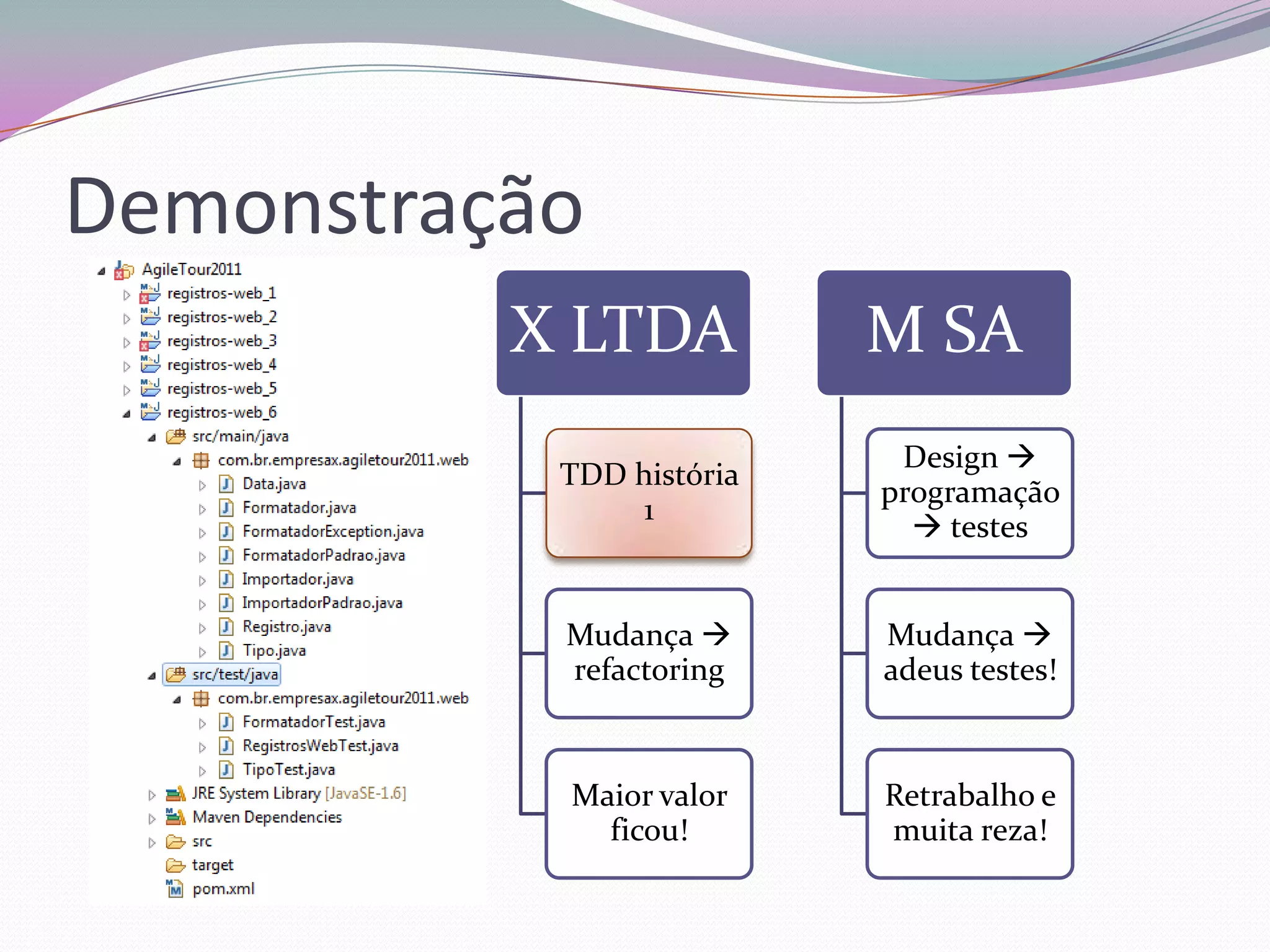 Demonstração

AgileTour2011
registros-web_1
registros-web_2
registros-web_3
registros-web_4
registros-web_5
registros-web_6
src/main/java
com.br.empresax.agiletour2011.web
Data.java
Formatador.java
FormatadorException.java
FormatadorPadrao.java
Importador.java
ImportadorPadrao.java
Registro.java
Tipo.java
src/test/java
com.br.empresax.agiletour2011.web
FormatadorTest.java
RegistrosWebTest.java
TipoTest.java
JRE System Library [JavaSE-1.6]
Maven Dependencies
src
target
pom.xml

X LTDA

TDD história 1

Mudança → refactoring

Maior valor ficou!

M SA

Design → programação → testes

Mudança → adeus testes!

Retrabalho e muita reza!